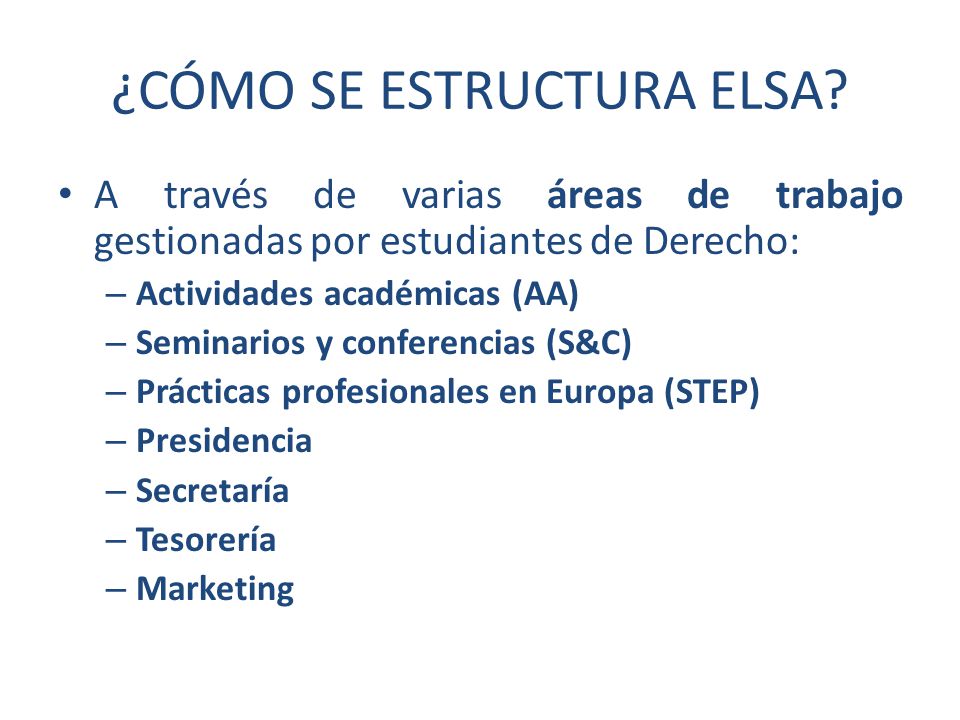 ¿CÓMO SE ESTRUCTURA ELSA?

• A través de varias áreas de trabajo gestionadas por estudiantes de Derecho:
– Actividades académicas (AA)
– Seminarios y conferencias (S&C)
– Prácticas profesionales en Europa (STEP)
– Presidencia
– Secretaría
– Tesorería
– Marketing